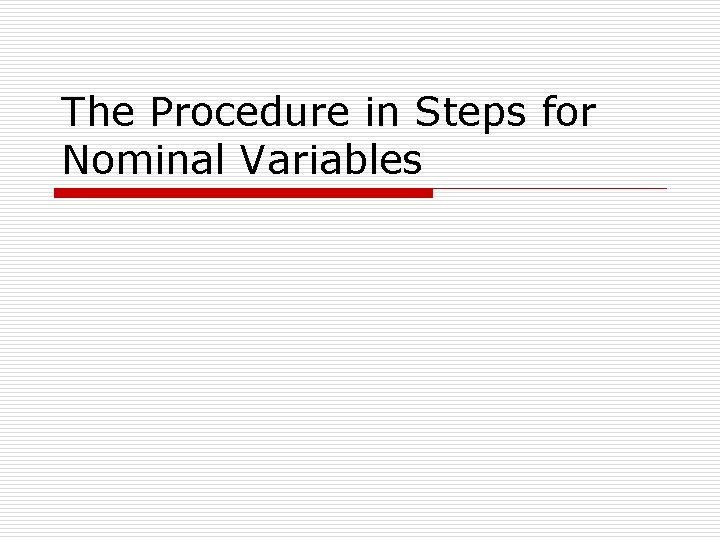 The Procedure in Steps for Nominal Variables